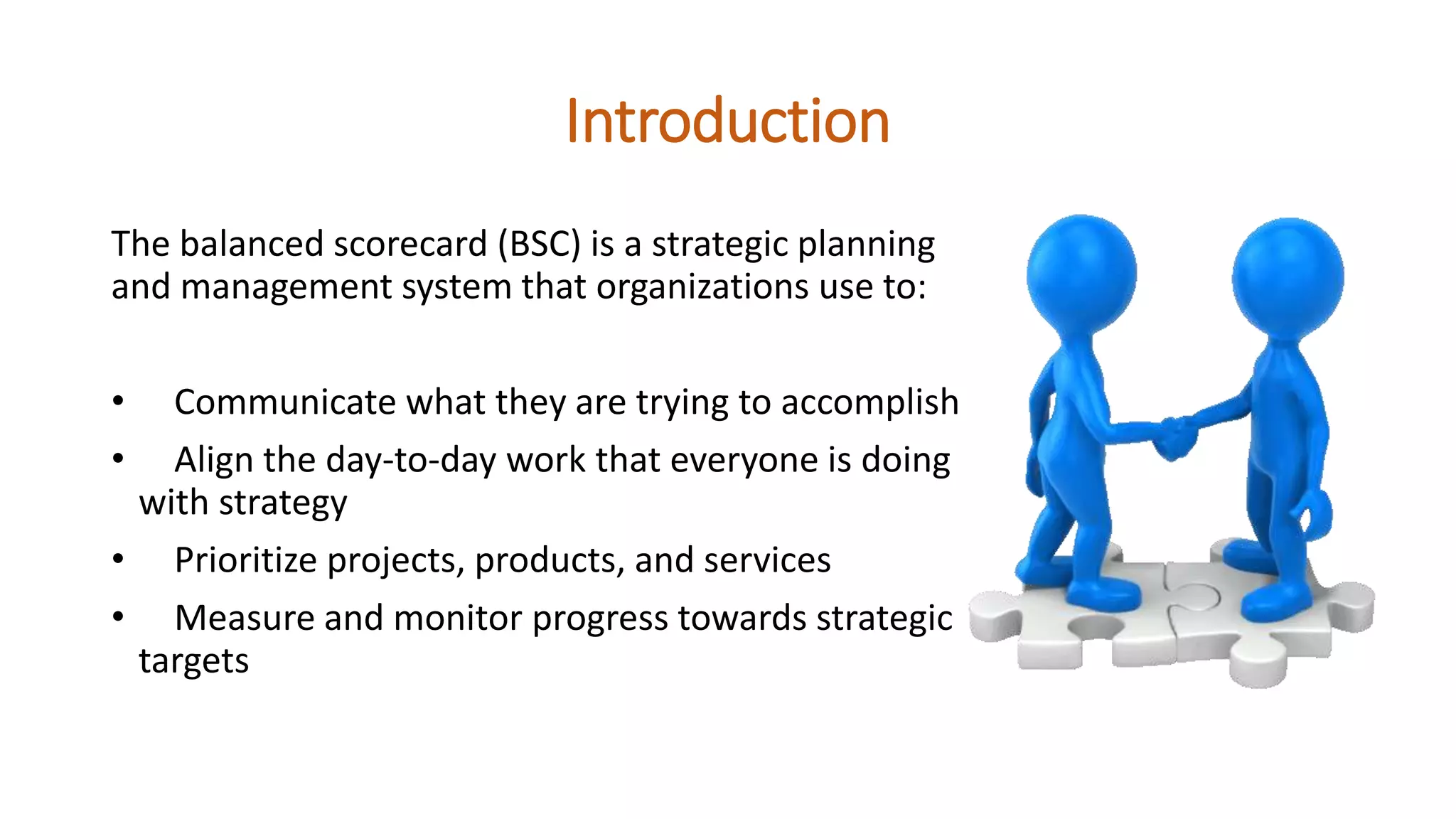 Introduction

The balanced scorecard (BSC) is a strategic planning and management system that organizations use to:

• Communicate what they are trying to accomplish
• Align the day-to-day work that everyone is doing with strategy
• Prioritize projects, products, and services
• Measure and monitor progress towards strategic targets